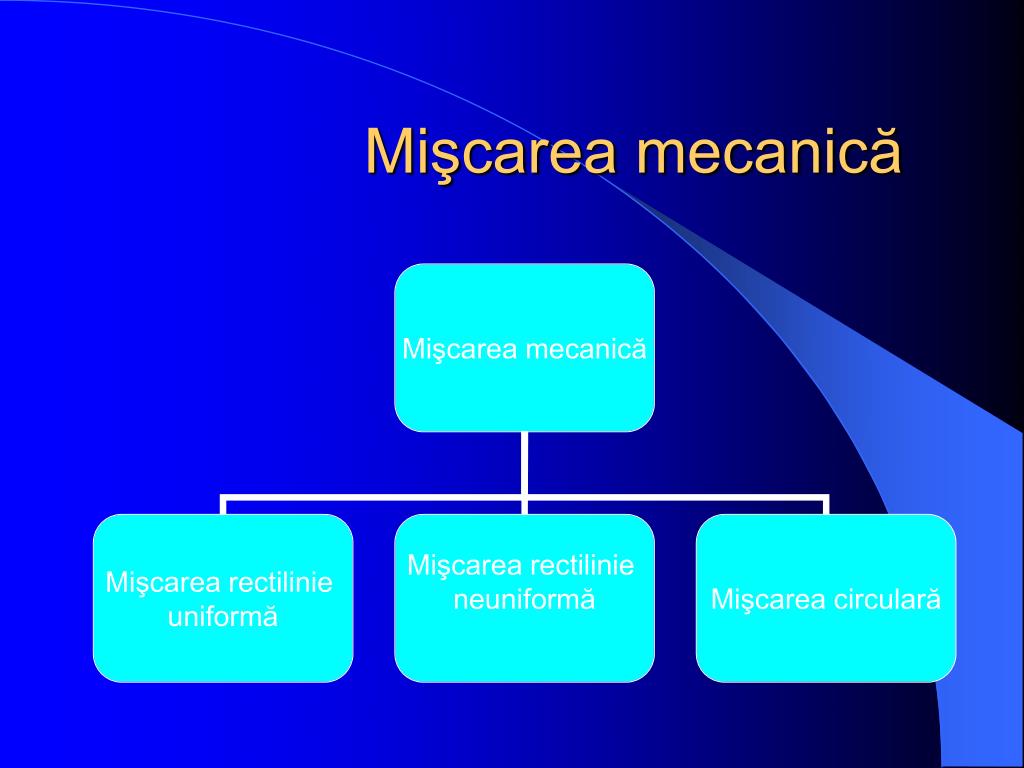 Mişcarea mecanică

Mişcarea mecanică

Mişcarea rectilinie uniformă

Mişcarea rectilinie neuniformă

Mişcarea circulară